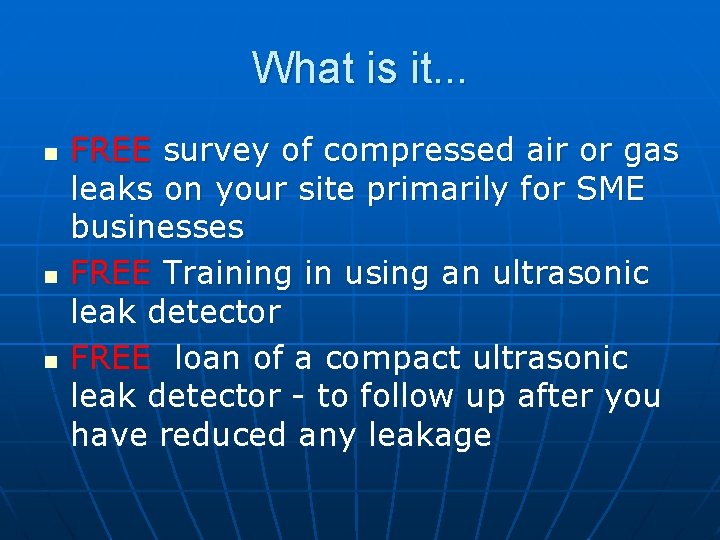 What is it...

- FREE survey of compressed air or gas leaks on your site primarily for SME businesses
- FREE Training in using an ultrasonic leak detector
- FREE loan of a compact ultrasonic leak detector - to follow up after you have reduced any leakage